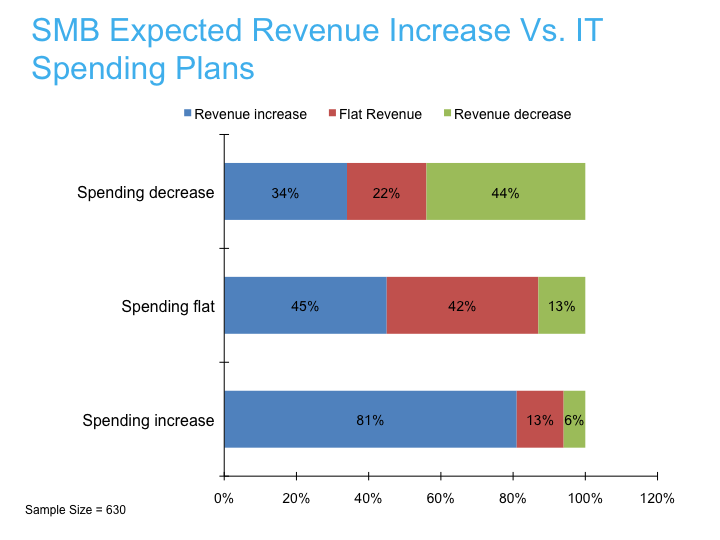 SMB Expected Revenue Increase Vs. IT Spending Plans

Revenue increase Flat Revenue Revenue decrease

Spending decrease 34% 22% 44%

Spending flat 45% 42% 13%

Spending increase 81% 13% 6%

0% 20% 40% 60% 80% 100% 120%

Sample Size = 630